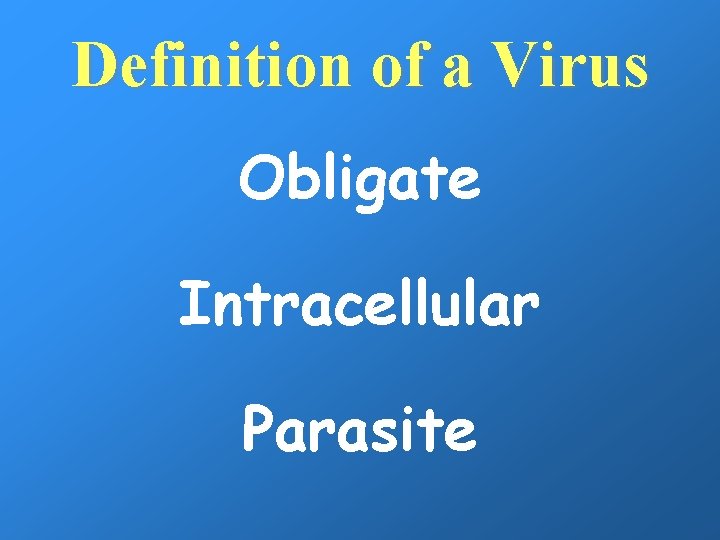 Definition of a Virus

Obligate

Intracellular

Parasite